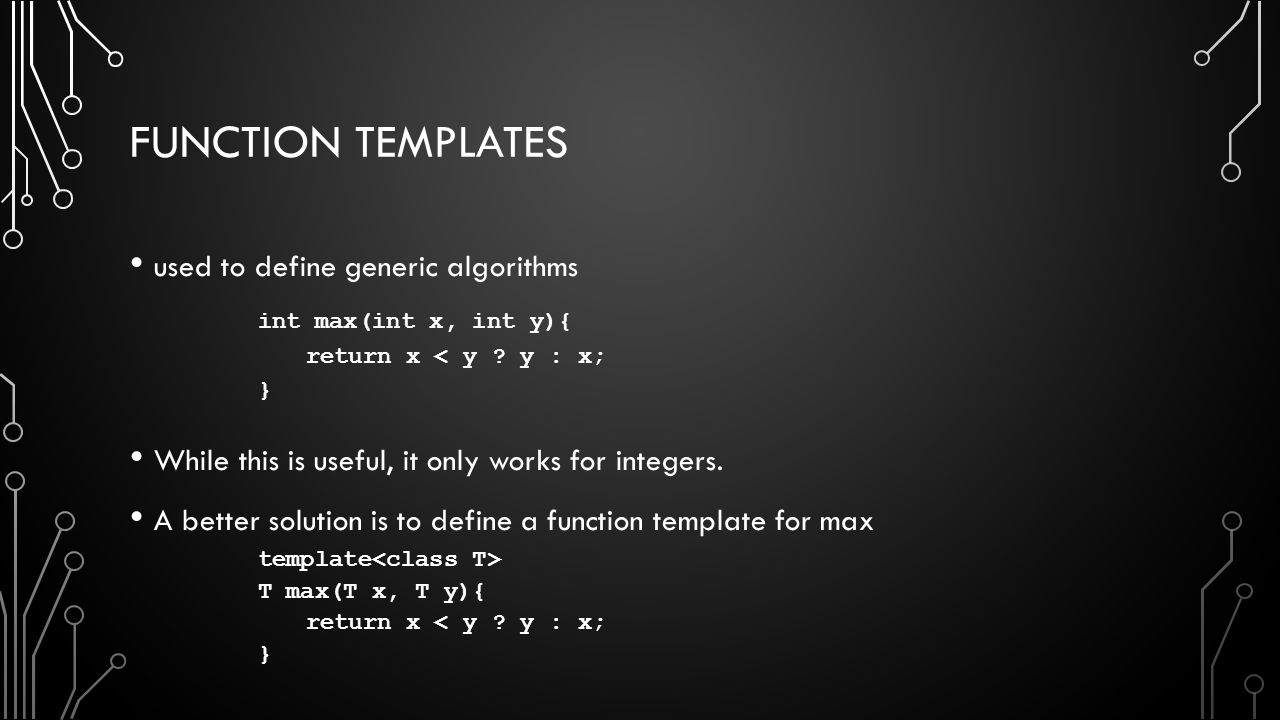 FUNCTION TEMPLATES

• used to define generic algorithms

int max(int x, int y){
   return x < y ? y : x;
}

• While this is useful, it only works for integers.

• A better solution is to define a function template for max

template<class T>
T max(T x, T y){
   return x < y ? y : x;
}